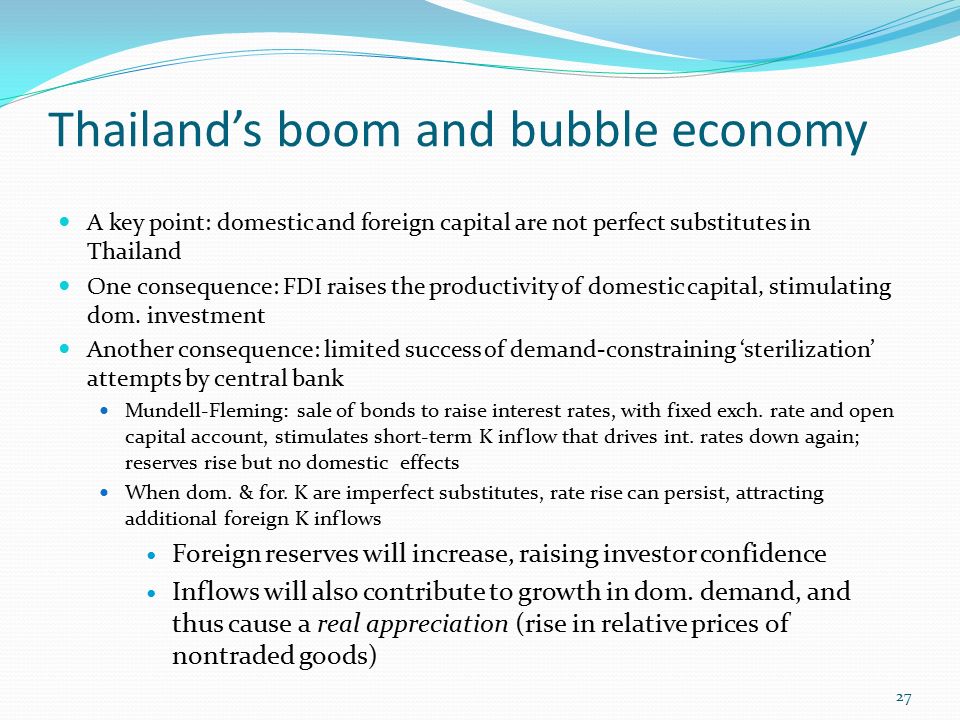 Thailand’s boom and bubble economy

A key point: domestic and foreign capital are not perfect substitutes in Thailand

One consequence: FDI raises the productivity of domestic capital, stimulating dom. investment

Another consequence: limited success of demand-constraining ‘sterilization’ attempts by central bank

Mundell-Fleming: sale of bonds to raise interest rates, with fixed exch. rate and open capital account, stimulates short-term K inflow that drives int. rates down again; reserves rise but no domestic effects

When dom. & for. K are imperfect substitutes, rate rise can persist, attracting additional foreign K inflows

Foreign reserves will increase, raising investor confidence

Inflows will also contribute to growth in dom. demand, and thus cause a real appreciation (rise in relative prices of nontraded goods)

27